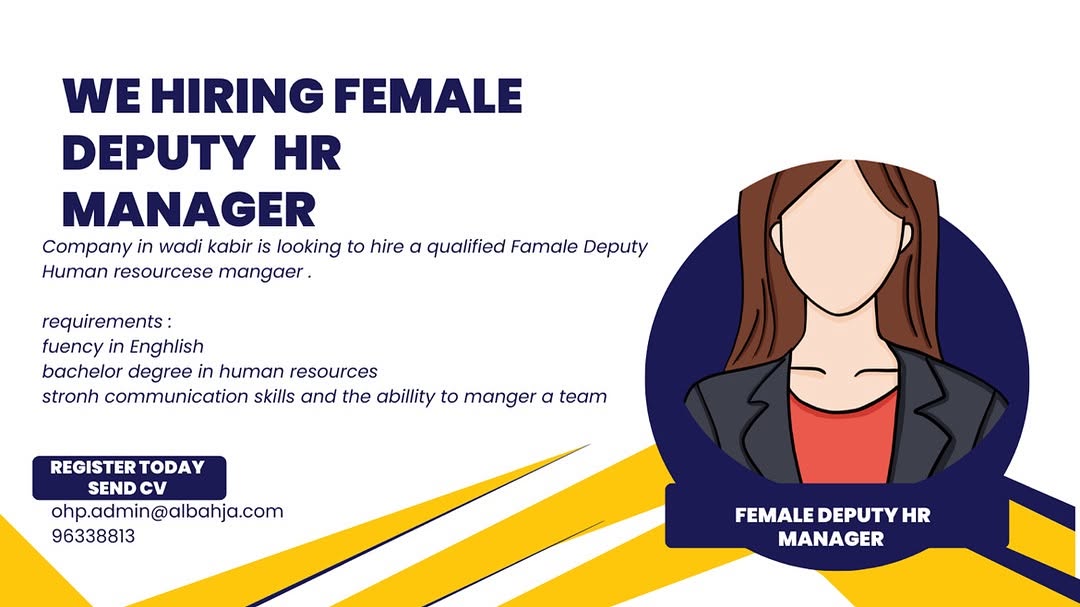 WE HIRING FEMALE DEPUTY HR MANAGER

Company in wadi kabir is looking to hire a qualified Famale Deputy Human resourcese mangaer .

requirements :
fuency in Enghlish
bachelor degree in human resources
stronh communication skills and the abillity to manger a team

REGISTER TODAY
SEND CV

ohp.admin@albahja.com
96338813

FEMALE DEPUTY HR MANAGER